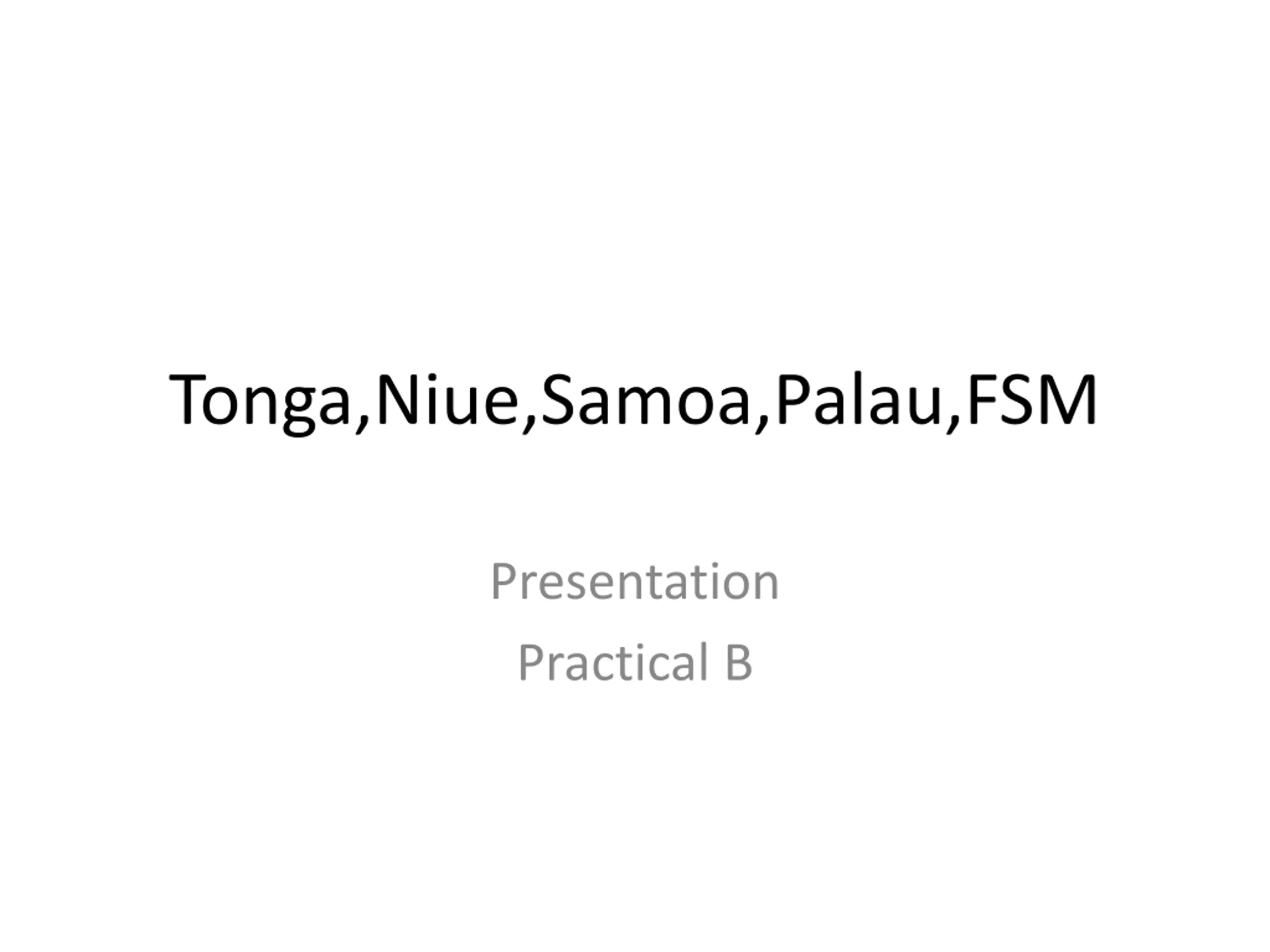 Tonga,Niue,Samoa,Palau,FSM

Presentation

Practical B